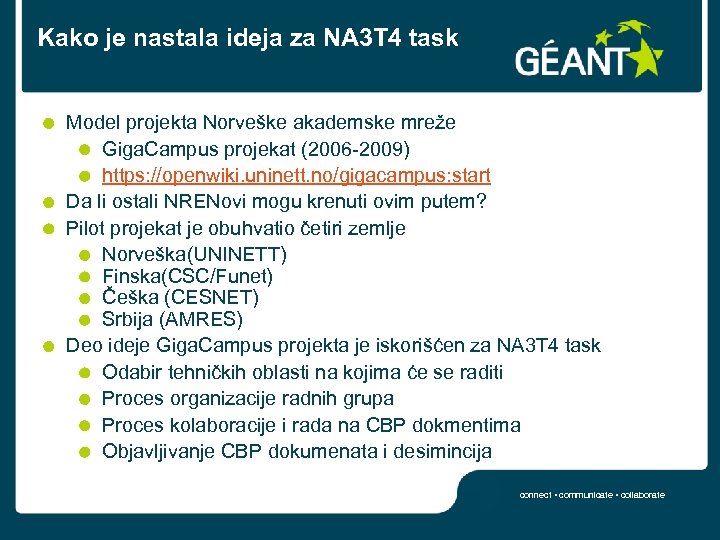 Kako je nastala ideja za NA3T4 task

GÉANT

Model projekta Norveške akademske mreže
GigaCampus projekat (2006-2009)
https://openwiki.uninett.no/gigacampus:start
Da li ostali NRENovi mogu krenuti ovim putem?
Pilot projekat je obuhvatio četiri zemlje
Norveška(UNINETT)
Finska(CSC/Funet)
Češka (CESNET)
Srbija (AMRES)
Deo ideje GigaCampus projekta je iskorišćen za NA3T4 task
Odabir tehničkih oblasti na kojima će se raditi
Proces organizacije radnih grupa
Proces kolaboracije i rada na CBP dokmentima
Objavljivanje CBP dokumenata i desimincija

connect • communicate • collaborate